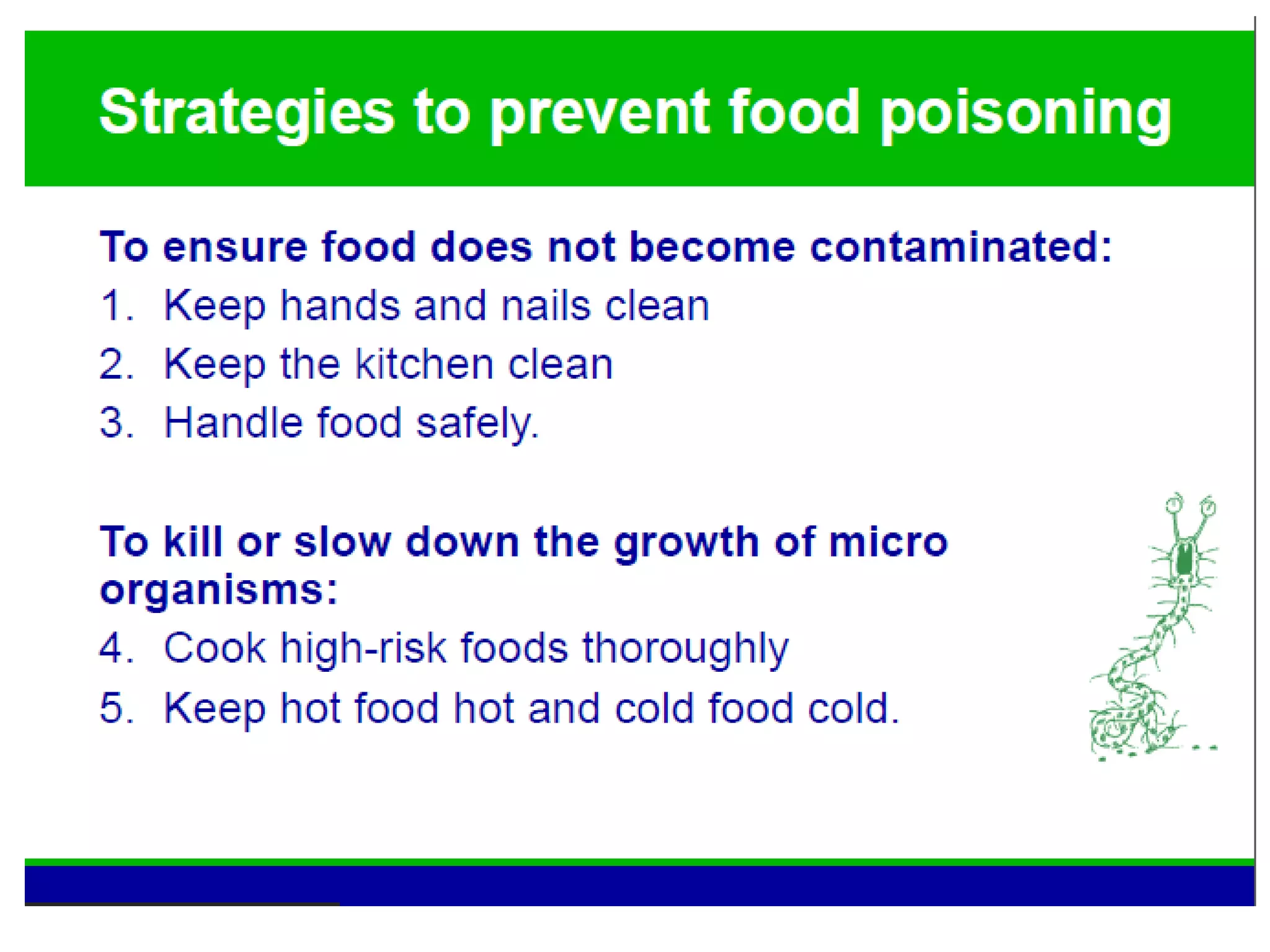 Strategies to prevent food poisoning

To ensure food does not become contaminated:

1. Keep hands and nails clean
2. Keep the kitchen clean
3. Handle food safely.

To kill or slow down the growth of micro organisms:

4. Cook high-risk foods thoroughly
5. Keep hot food hot and cold food cold.